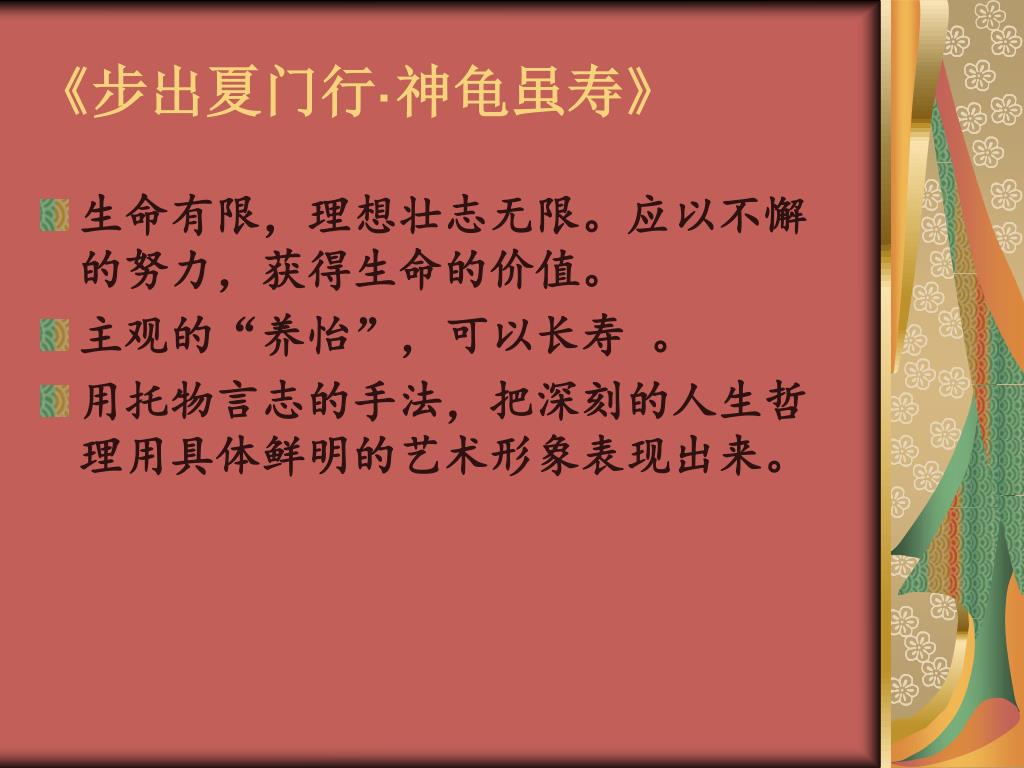 《步出夏门行·神龟虽寿》

生命有限，理想壮志无限。应以不懈的努力，获得生命的价值。

主观的“养怡”，可以长寿 。

用托物言志的手法，把深刻的人生哲理用具体鲜明的艺术形象表现出来。